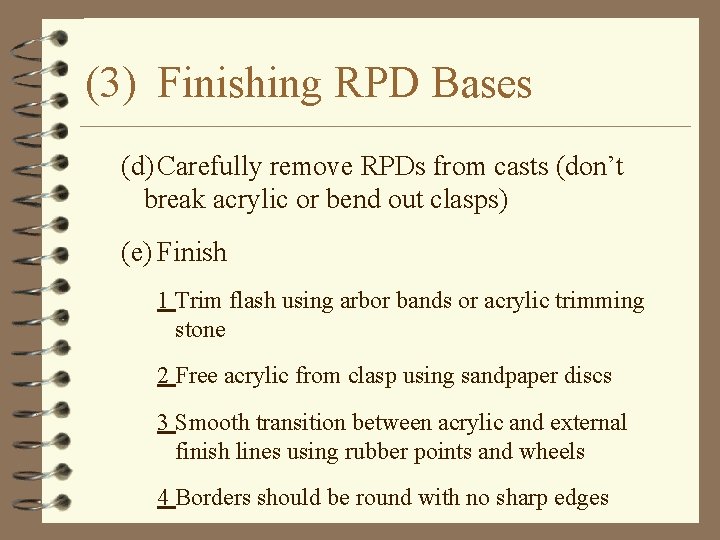 (3) Finishing RPD Bases

(d) Carefully remove RPDs from casts (don’t break acrylic or bend out clasps)

(e) Finish

1 Trim flash using arbor bands or acrylic trimming stone

2 Free acrylic from clasp using sandpaper discs

3 Smooth transition between acrylic and external finish lines using rubber points and wheels

4 Borders should be round with no sharp edges